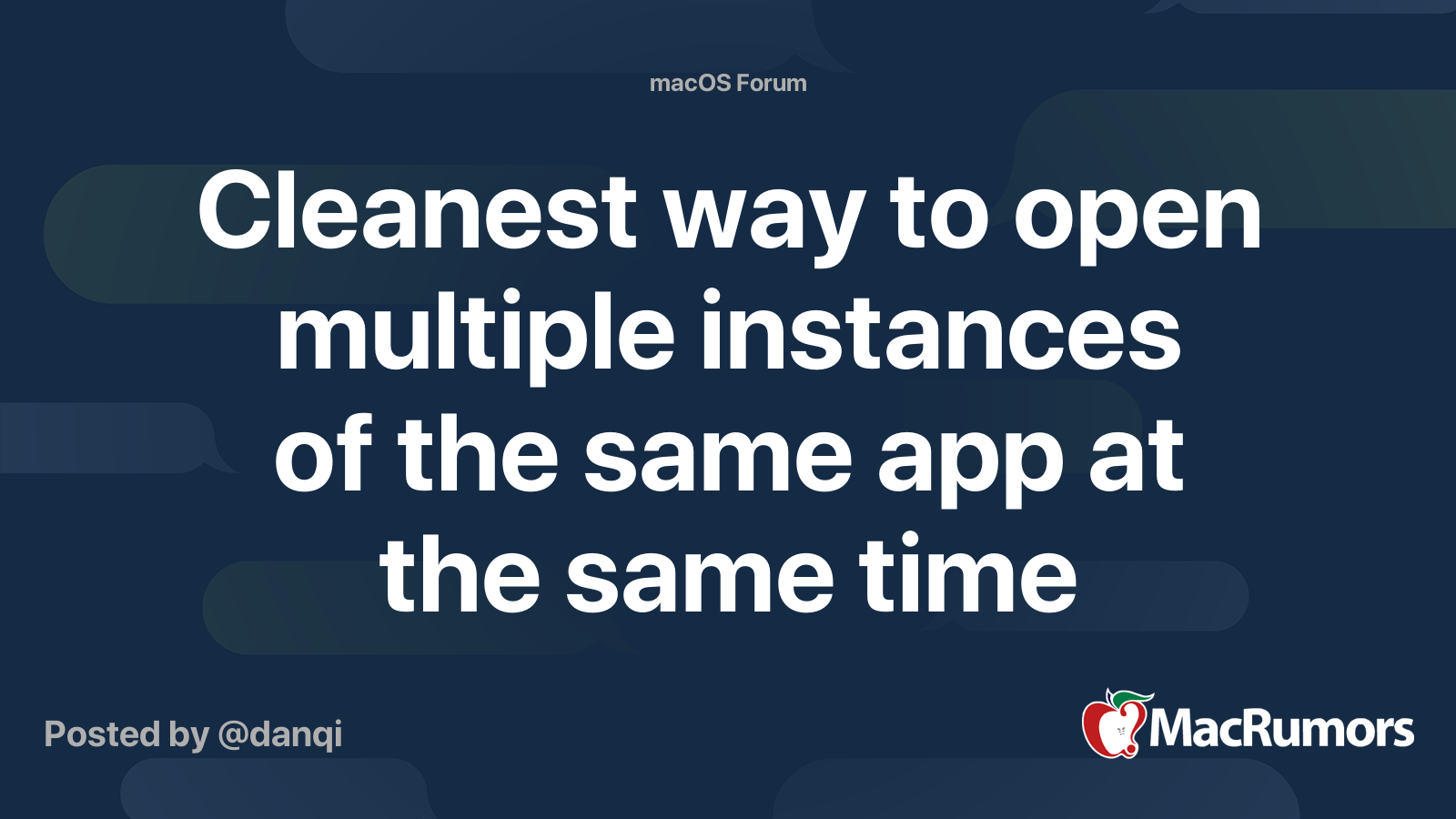 macOS Forum

Cleanest way to open multiple instances of the same app at the same time

Posted by @danqi

MacRumors